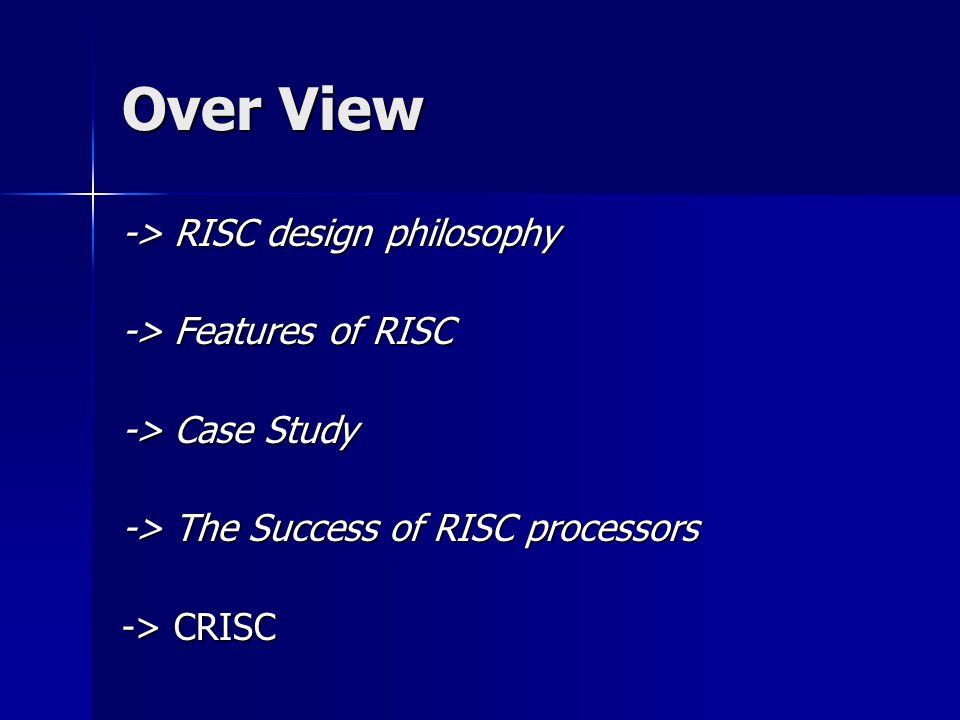 Over View

-> RISC design philosophy

-> Features of RISC

-> Case Study

-> The Success of RISC processors

-> CRISC